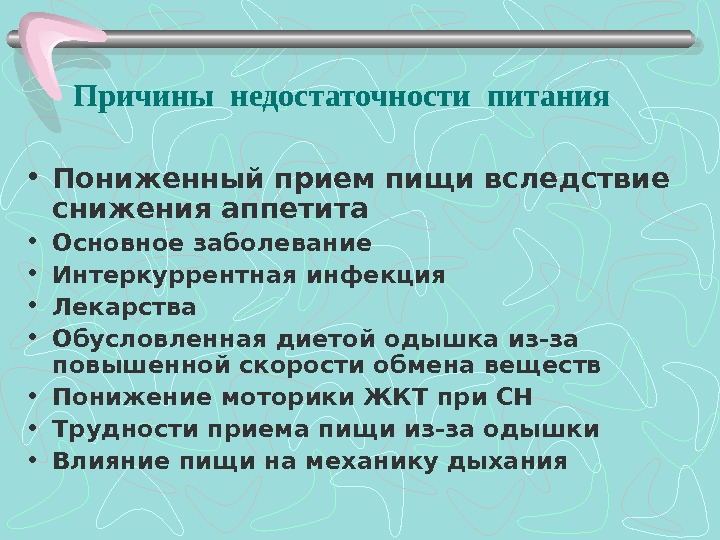 Причины недостаточности питания

• Пониженный прием пищи вследствие снижения аппетита
• Основное заболевание
• Интеркуррентная инфекция
• Лекарства
• Обусловленная диетой одышка из-за повышенной скорости обмена веществ
• Понижение моторики ЖКТ при СН
• Трудности приема пищи из-за одышки
• Влияние пищи на механику дыхания